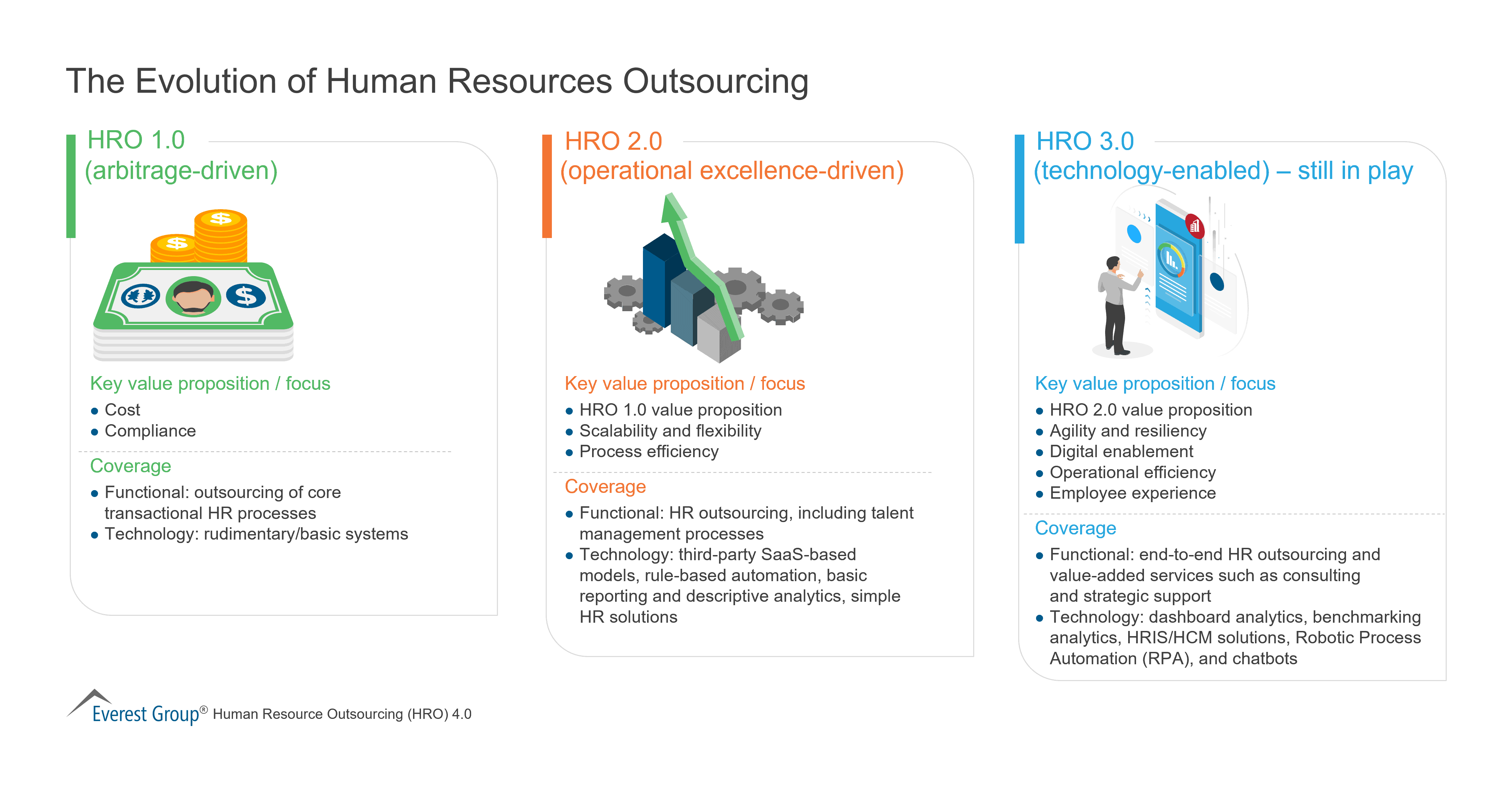 The Evolution of Human Resources Outsourcing

HRO 1.0
(arbitrage-driven)

$
$
$

Key value proposition / focus
• Cost
• Compliance

Coverage
• Functional: outsourcing of core transactional HR processes
• Technology: rudimentary/basic systems

HRO 2.0
(operational excellence-driven)

Key value proposition / focus
• HRO 1.0 value proposition
• Scalability and flexibility
• Process efficiency

Coverage
• Functional: HR outsourcing, including talent management processes
• Technology: third-party SaaS-based models, rule-based automation, basic reporting and descriptive analytics, simple HR solutions

HRO 3.0
(technology-enabled) – still in play

Key value proposition / focus
• HRO 2.0 value proposition
• Agility and resiliency
• Digital enablement
• Operational efficiency
• Employee experience

Coverage
• Functional: end-to-end HR outsourcing and value-added services such as consulting and strategic support
• Technology: dashboard analytics, benchmarking analytics, HRIS/HCM solutions, Robotic Process Automation (RPA), and chatbots

Everest Group® Human Resource Outsourcing (HRO) 4.0